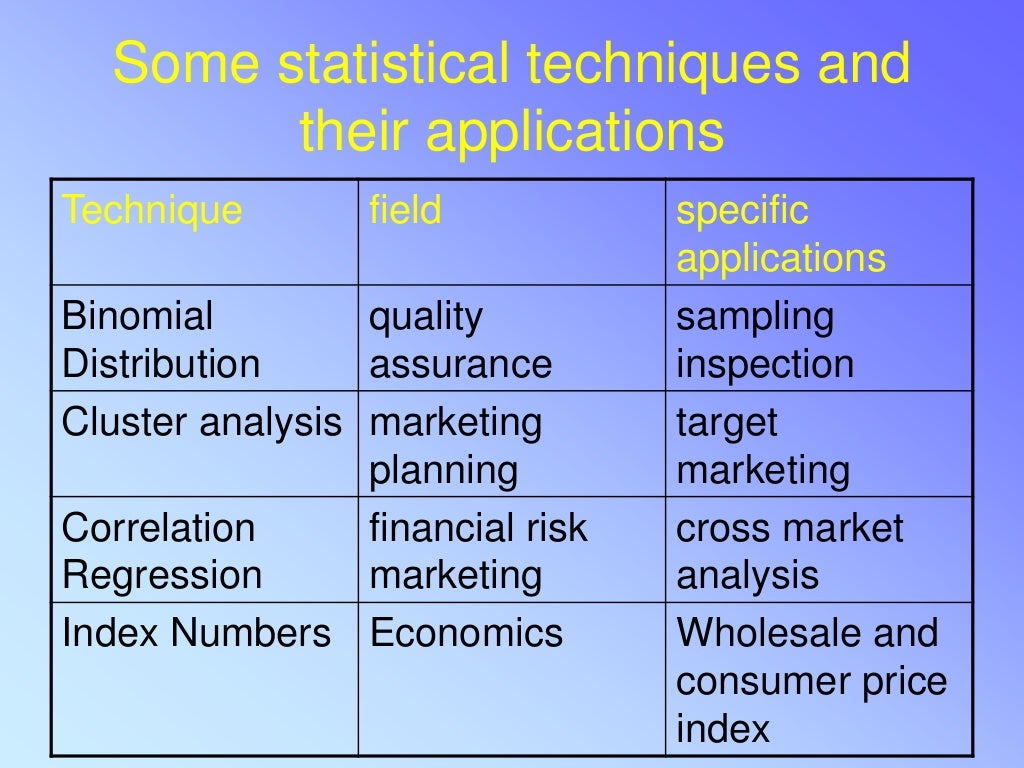 Some statistical techniques and their applications

| Technique | field | specific applications |
|---|---|---|
| Binomial Distribution | quality assurance | sampling inspection |
| Cluster analysis | marketing planning | target marketing |
| Correlation Regression | financial risk marketing | cross market analysis |
| Index Numbers | Economics | Wholesale and consumer price index |